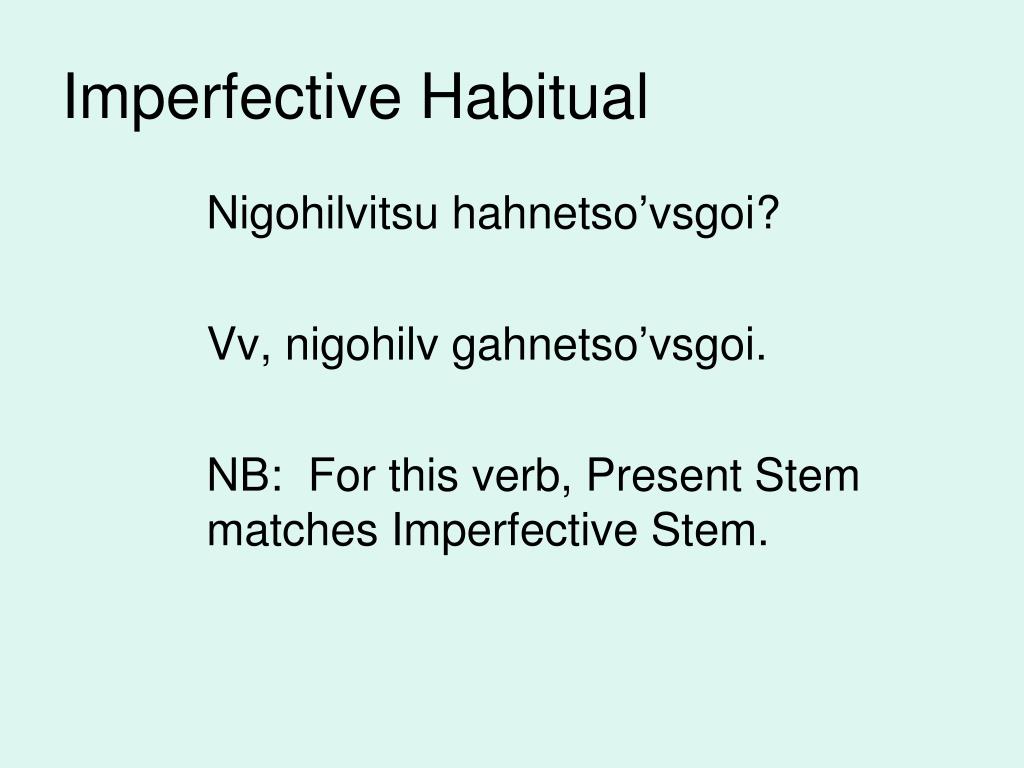 Imperfective Habitual

Nigohilvitsu hahnetso’vsgoi?

Vv, nigohilv gahnetso’vsgoi.

NB: For this verb, Present Stem matches Imperfective Stem.